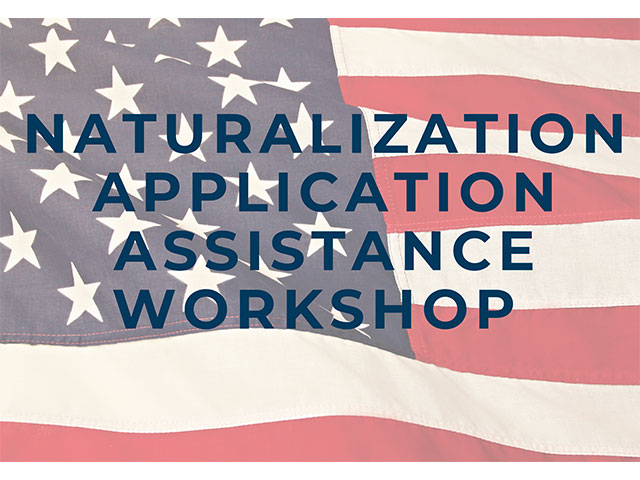 NATURALIZATION
APPLICATION
ASSISTANCE
WORKSHOP